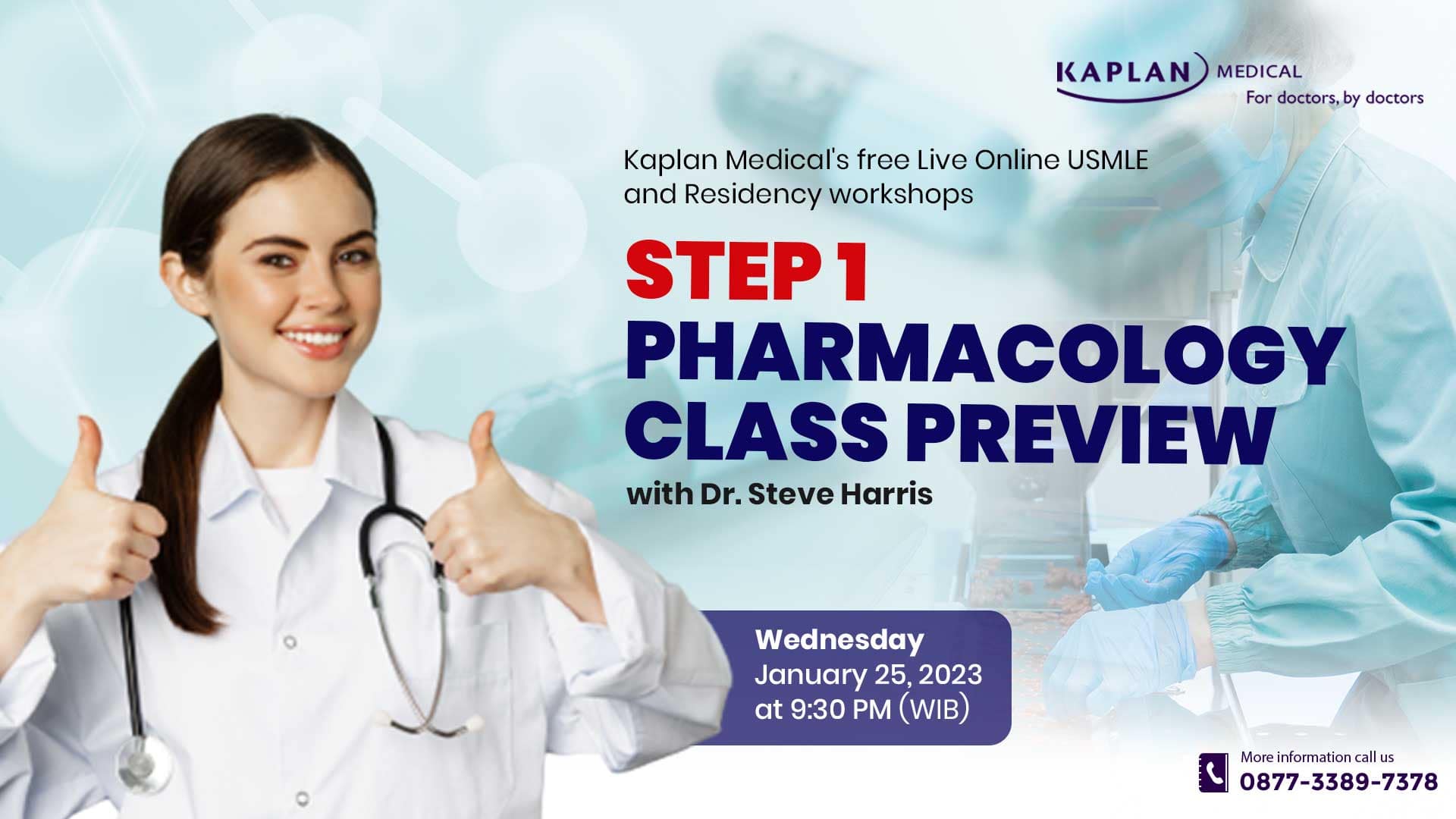 KAPLAN MEDICAL
For doctors, by doctors

Kaplan Medical's free Live Online USMLE and Residency workshops

STEP 1
PHARMACOLOGY CLASS PREVIEW
with Dr. Steve Harris

Wednesday
January 25, 2023
at 9:30 PM (WIB)

More information call us
0877-3389-7378